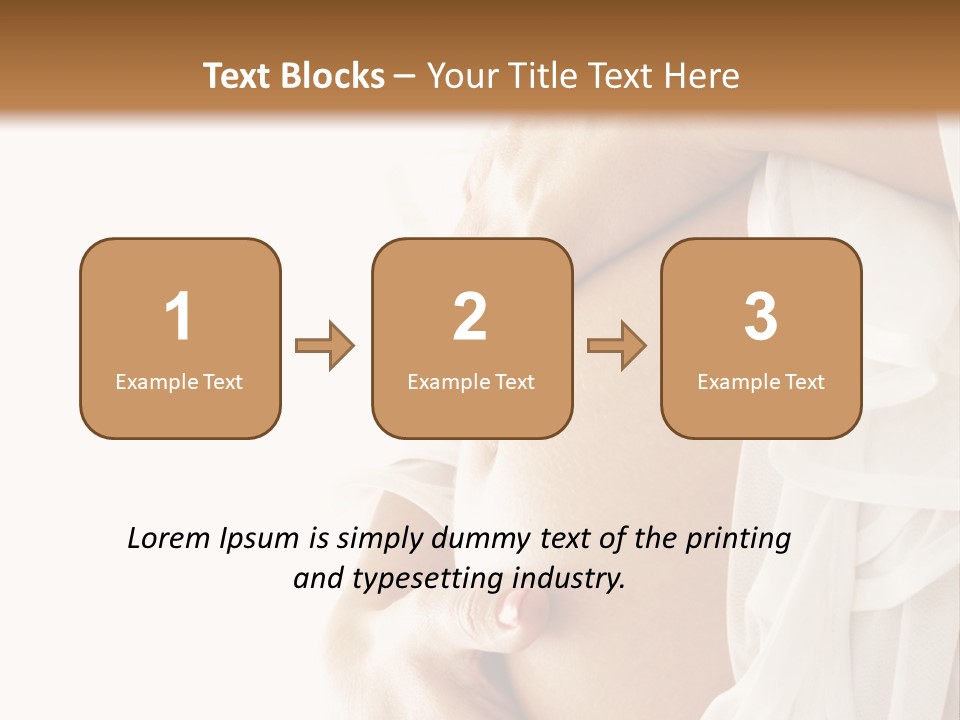 Text Blocks – Your Title Text Here

1
Example Text

2
Example Text

3
Example Text

Lorem Ipsum is simply dummy text of the printing and typesetting industry.